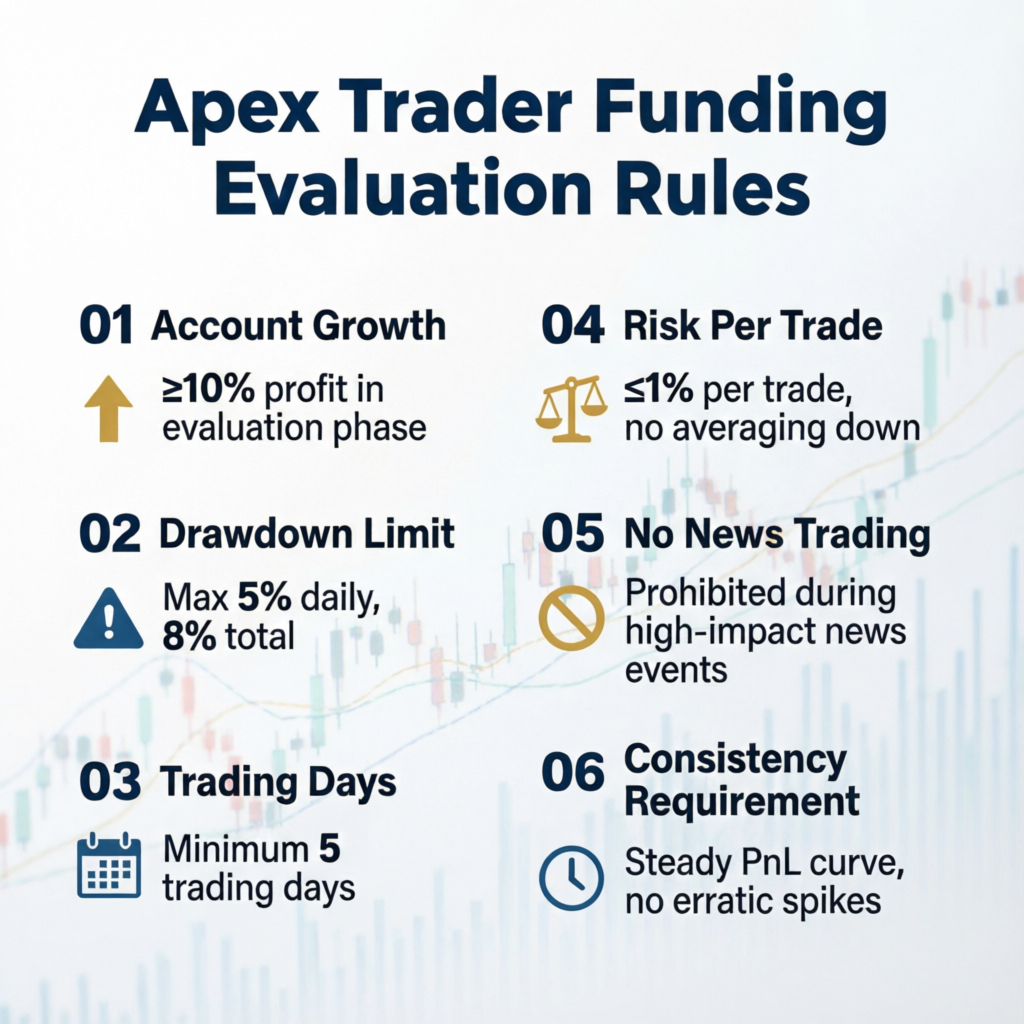 Apex Trader Funding Evaluation Rules

01 Account Growth

≥10% profit in evaluation phase

02 Drawdown Limit

Max 5% daily, 8% total

03 Trading Days

Minimum 5 trading days

04 Risk Per Trade

≤1% per trade, no averaging down

05 No News Trading

Prohibited during high-impact news events

06 Consistency Requirement

Steady PnL curve, no erratic spikes